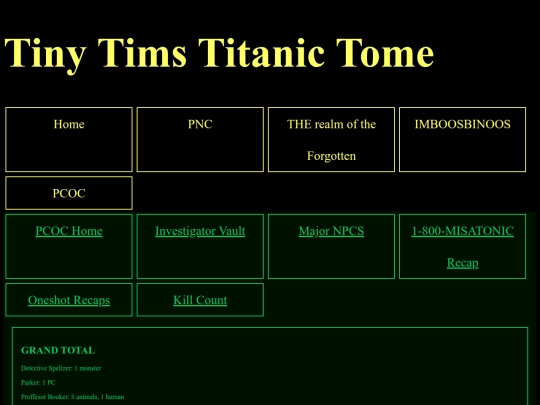 Tiny Tims Titanic Tome

Home

PNC

THE realm of the Forgotten

IMBOOSBINOOS

PCOC

PCOC Home

Investigator Vault

Major NPCS

1-800-MISATONIC Recap

Oneshot Recaps

Kill Count

GRAND TOTAL

Detective Speltzer: 1 monster

Parker: 1 PC

Proffesor Booker: 8 animals, 1 human